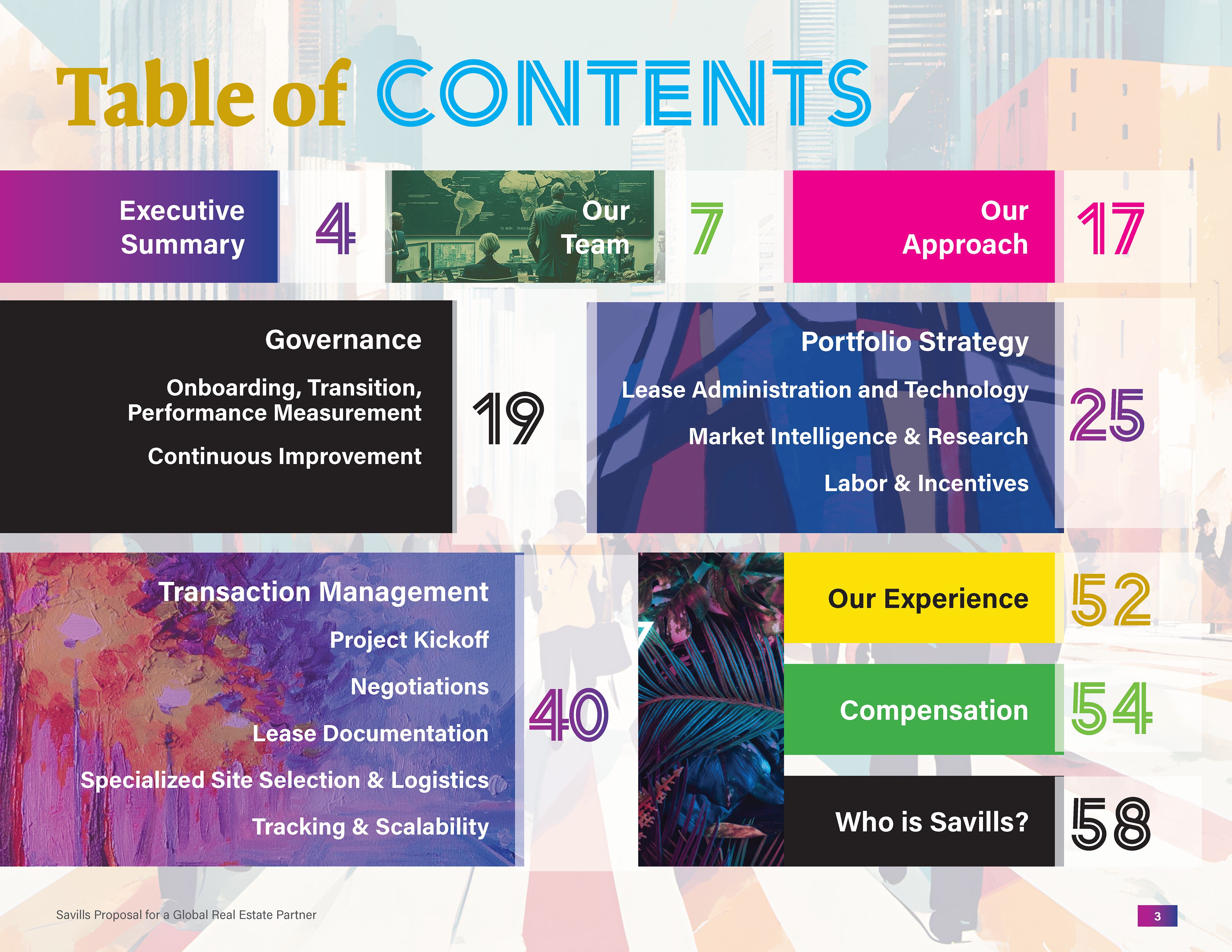 Table of CONTENTS

Executive Summary 4

Our Team 7

Our Approach 17

Governance

Onboarding, Transition, Performance Measurement

Continuous Improvement

19

Portfolio Strategy

Lease Administration and Technology

Market Intelligence & Research

Labor & Incentives

25

Transaction Management

Project Kickoff

Negotiations

Lease Documentation

Specialized Site Selection & Logistics

Tracking & Scalability

40

Our Experience 52

Compensation 54

Who is Savills? 58

Savills Proposal for a Global Real Estate Partner

3